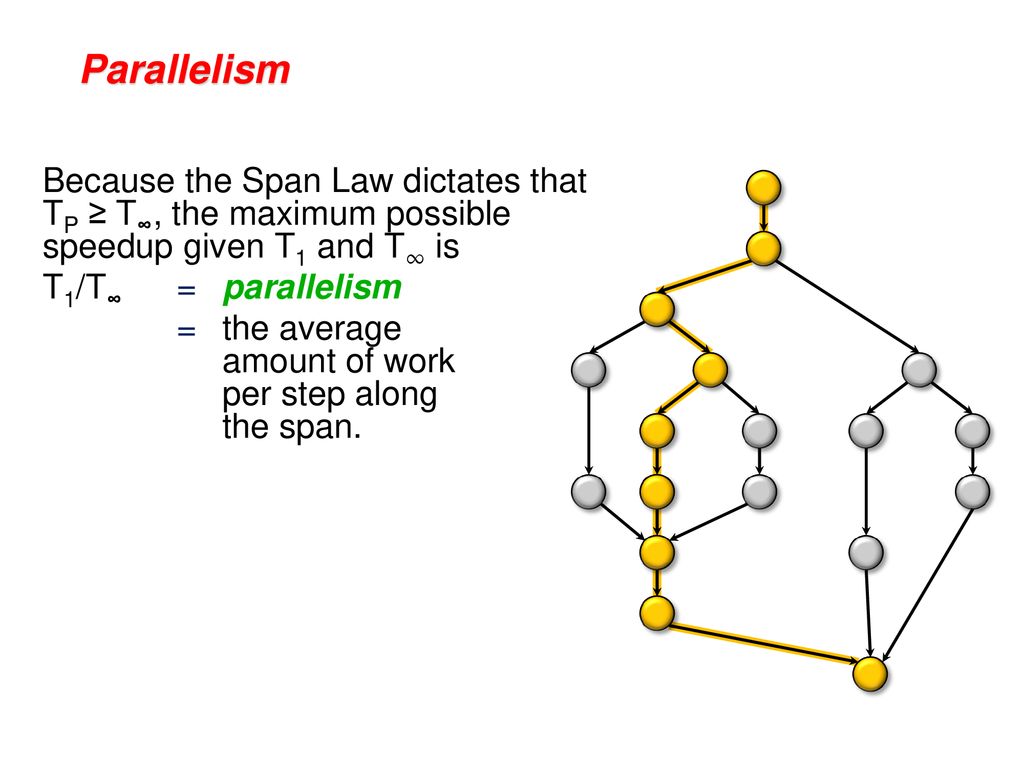 Parallelism

Because the Span Law dictates that $T_P \geq T_\infty$, the maximum possible speedup given $T_1$ and $T_\infty$ is

$T_1/T_\infty$ = parallelism
= the average amount of work per step along the span.